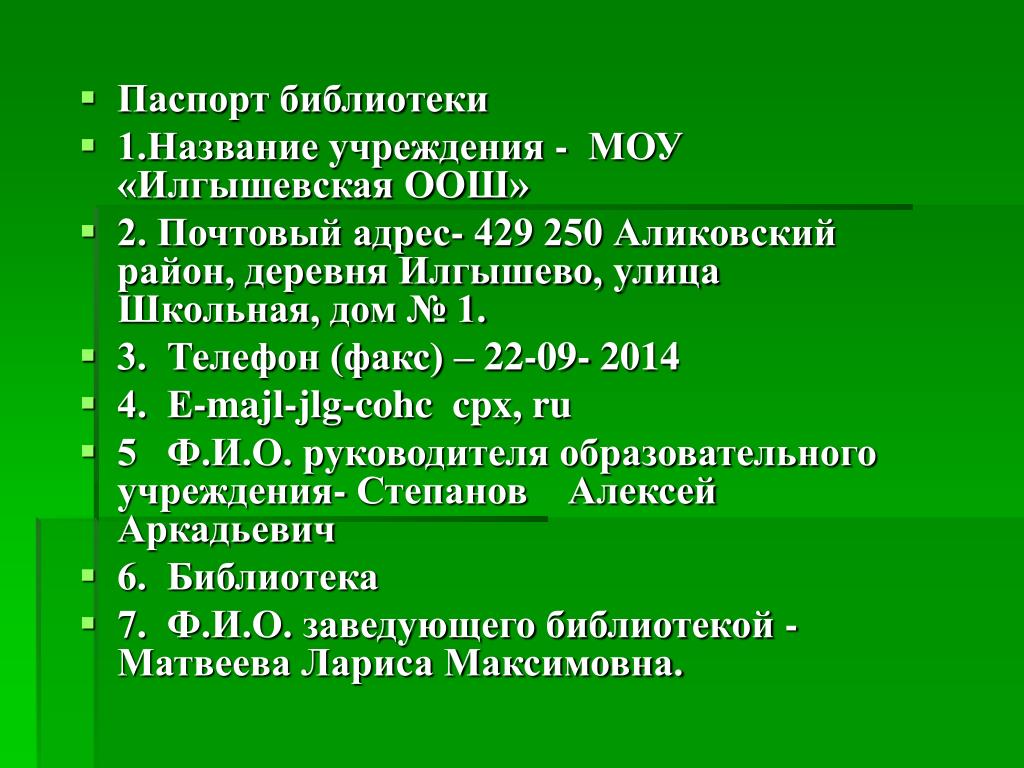 Паспорт библиотеки
1.Название учреждения - МОУ «Илгышевская ООШ»
2. Почтовый адрес- 429 250 Аликовский район, деревня Илгышево, улица Школьная, дом № 1.
3. Телефон (факс) – 22-09- 2014
4. E-majl-jlg-cohc cpx, ru
5 Ф.И.О. руководителя образовательного учреждения- Степанов Алексей Аркадьевич
6. Библиотека
7. Ф.И.О. заведующего библиотекой - Матвеева Лариса Максимовна.